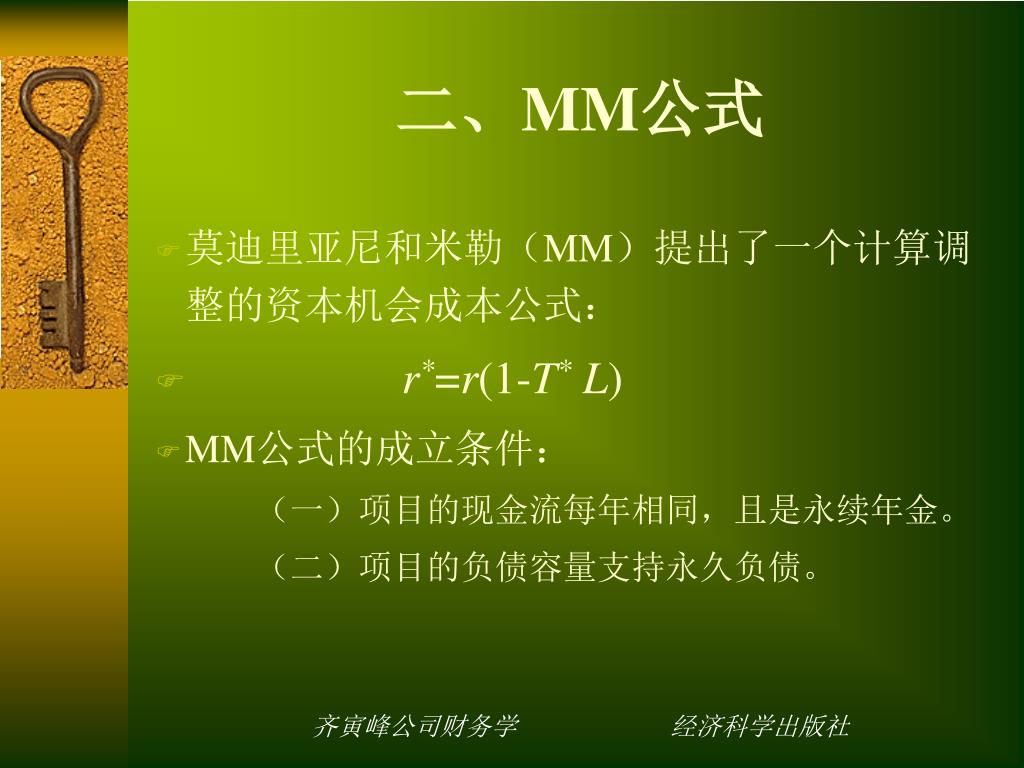 二、MM公式

莫迪里亚尼和米勒（MM）提出了一个计算调整的资本机会成本公式：

$r^*=r(1-T^* L)$

MM公式的成立条件：

（一）项目的现金流每年相同，且是永续年金。

（二）项目的负债容量支持永久负债。

齐寅峰公司财务学　　经济科学出版社